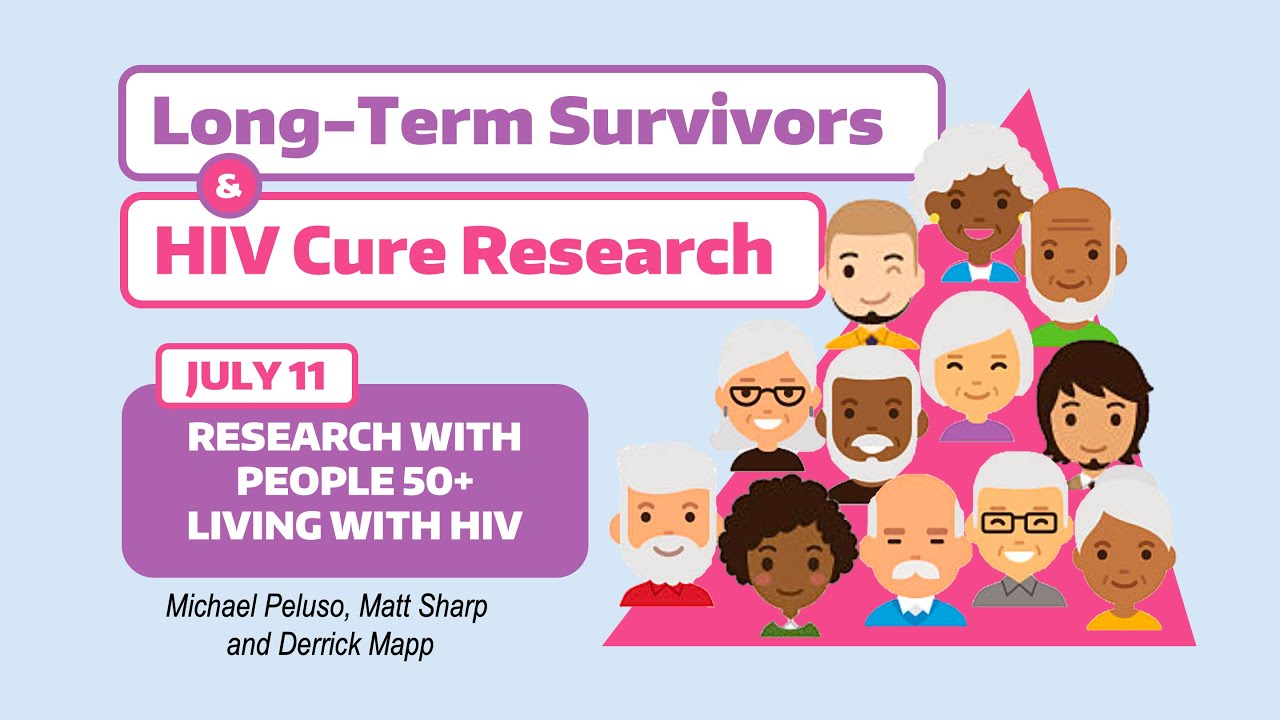 Long-Term Survivors

&

HIV Cure Research

JULY 11

RESEARCH WITH PEOPLE 50+ LIVING WITH HIV

Michael Peluso, Matt Sharp and Derrick Mapp